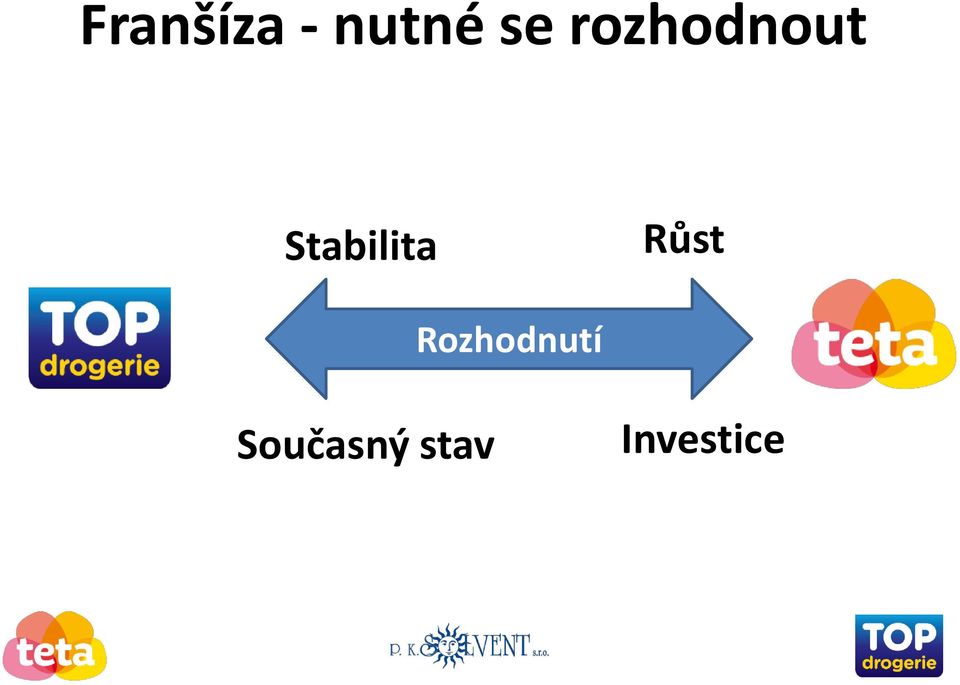 Franšíza - nutné se rozhodnout

Stabilita

Růst

TOP drogerie

Rozhodnutí

teta

Současný stav

Investice

teta

P. K. SOLVENT s.r.o.

TOP drogerie